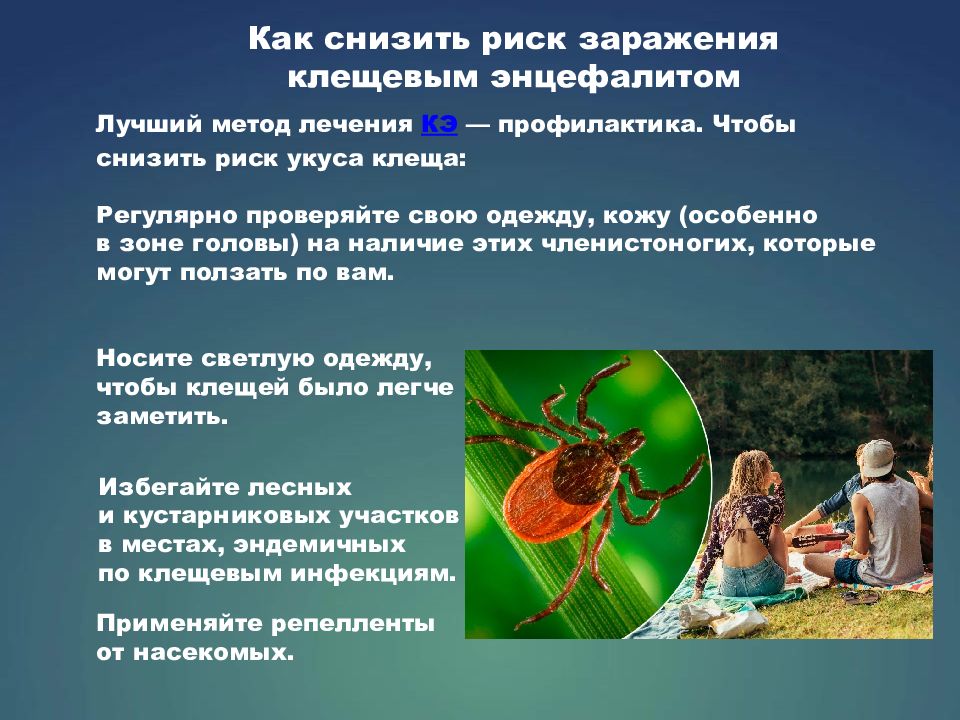 Как снизить риск заражения клещевым энцефалитом

Лучший метод лечения КЭ — профилактика. Чтобы снизить риск укуса клеща:

Регулярно проверяйте свою одежду, кожу (особенно в зоне головы) на наличие этих членистоногих, которые могут ползать по вам.

Носите светлую одежду, чтобы клещей было легче заметить.

Избегайте лесных и кустарниковых участков в местах, эндемичных по клещевым инфекциям.

Применяйте репелленты от насекомых.